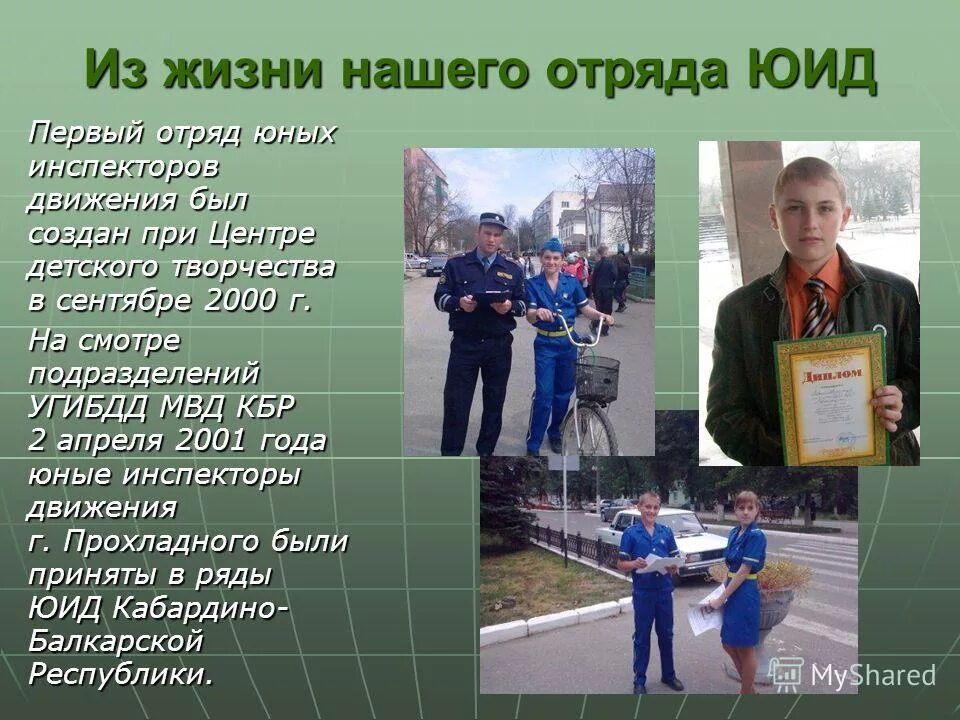 Из жизни нашего отряда ЮИД

Первый отряд юных инспекторов движения был создан при Центре детского творчества в сентябре 2000 г.

На смотре подразделений УГИБДД МВД КБР 2 апреля 2001 года юные инспекторы движения г. Прохладного были приняты в ряды ЮИД Кабардино-Балкарской Республики.

Диплом

MyShared